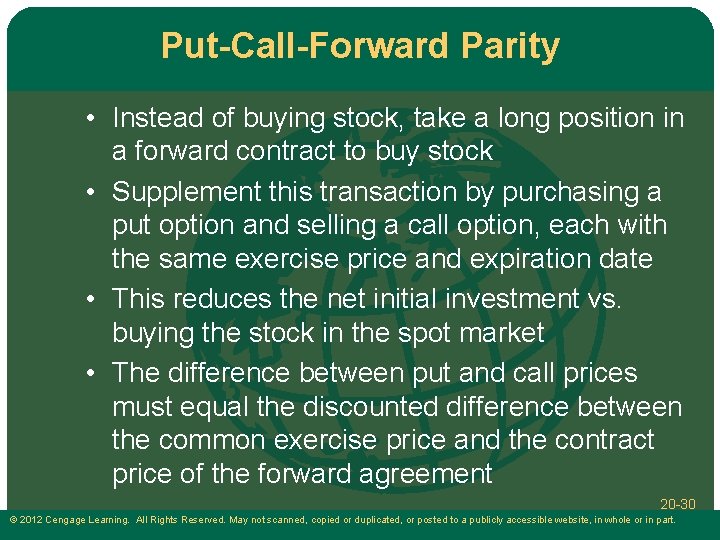 Put-Call-Forward Parity

• Instead of buying stock, take a long position in a forward contract to buy stock

• Supplement this transaction by purchasing a put option and selling a call option, each with the same exercise price and expiration date

• This reduces the net initial investment vs. buying the stock in the spot market

• The difference between put and call prices must equal the discounted difference between the common exercise price and the contract price of the forward agreement

20-30

© 2012 Cengage Learning. All Rights Reserved. May not scanned, copied or duplicated, or posted to a publicly accessible website, in whole or in part.